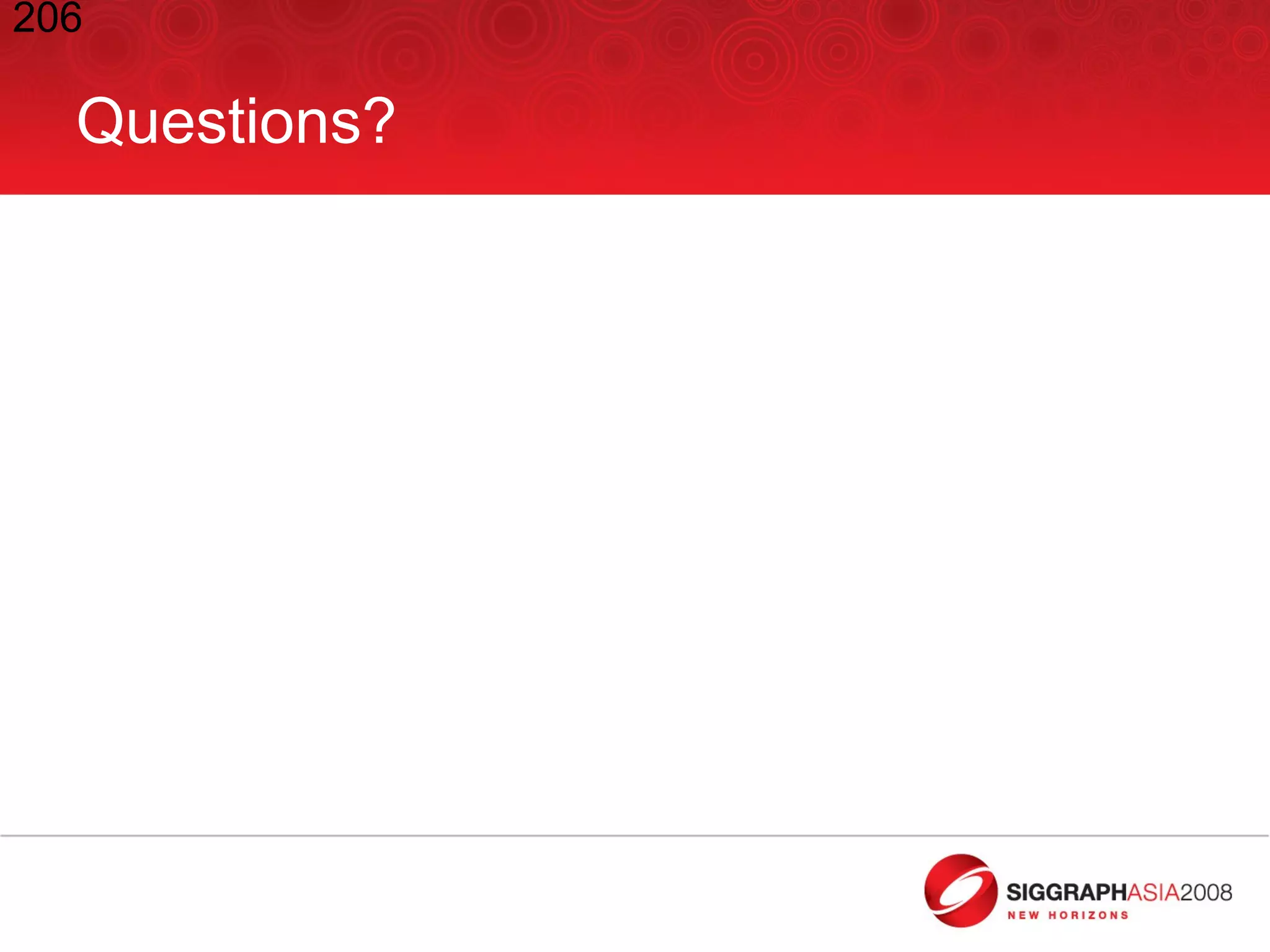 206

Questions?

SIGGRAPHASIA2008
NEW HORIZONS